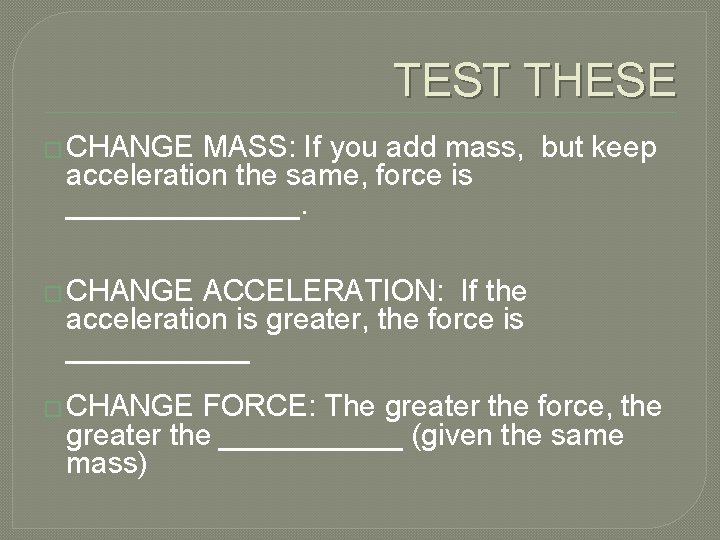 TEST THESE

CHANGE MASS: If you add mass, but keep acceleration the same, force is _______________.

CHANGE ACCELERATION: If the acceleration is greater, the force is ____________

CHANGE FORCE: The greater the force, the greater the ____________ (given the same mass)